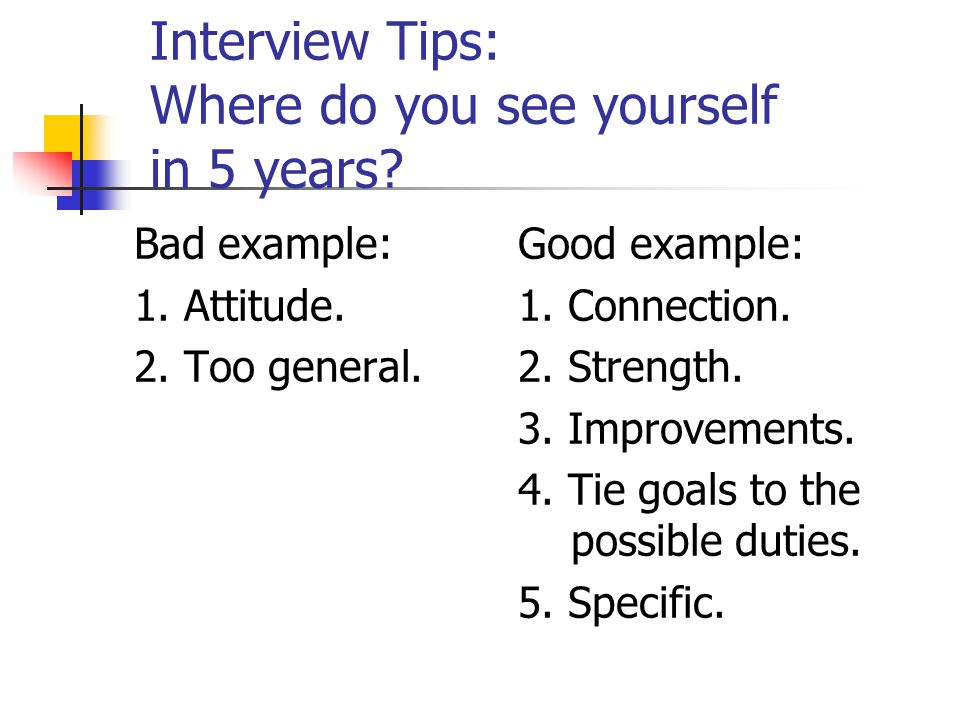 Interview Tips:
Where do you see yourself in 5 years?

Bad example:
1. Attitude.
2. Too general.

Good example:
1. Connection.
2. Strength.
3. Improvements.
4. Tie goals to the possible duties.
5. Specific.